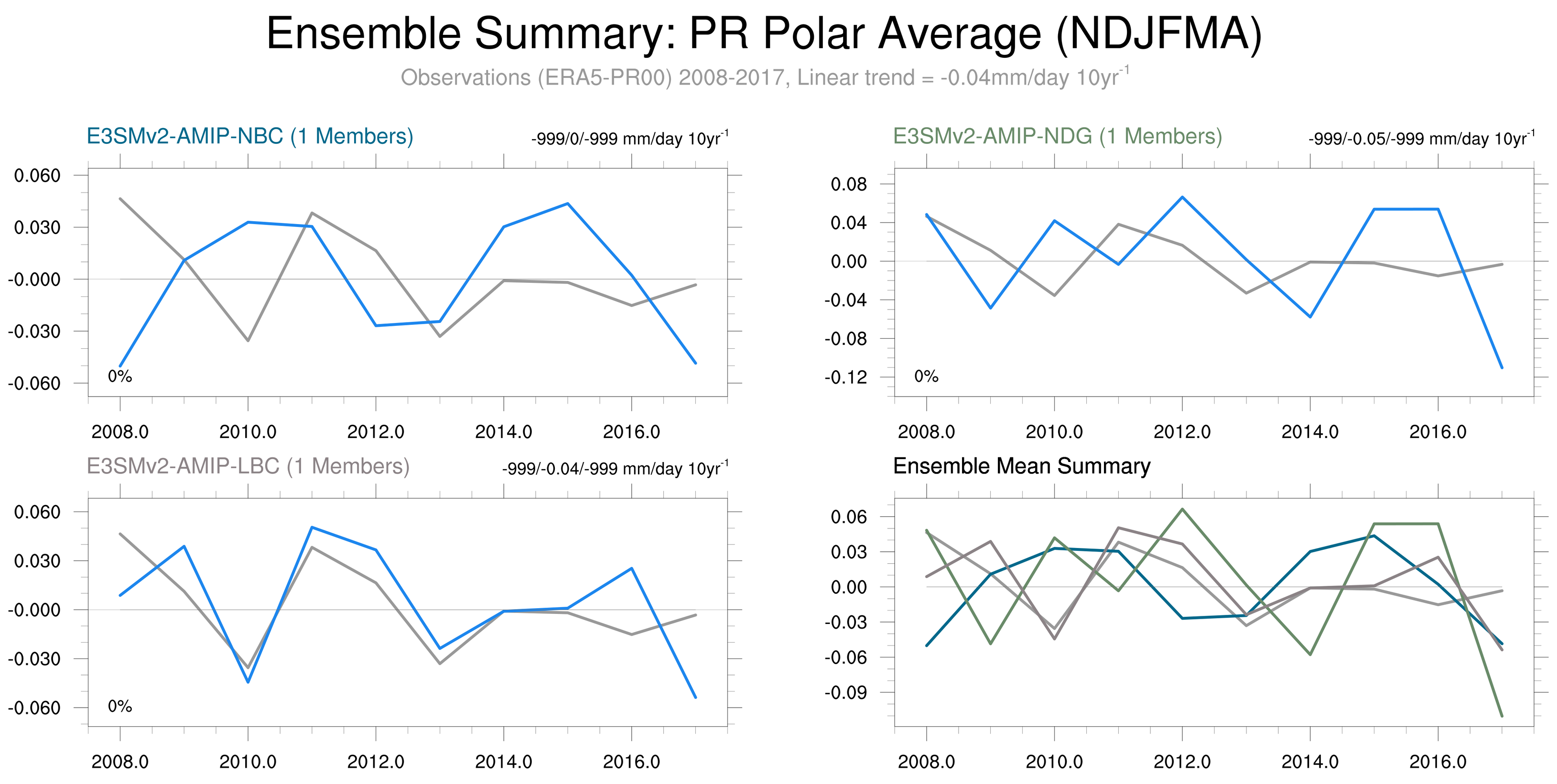 Ensemble Summary: PR Polar Average (NDJFMA)

Observations (ERA5-PR00) 2008-2017, Linear trend = -0.04mm/day 10yr$^{-1}$

E3SMv2-AMIP-NBC (1 Members)

-999/0/-999 mm/day 10yr$^{-1}$

0.060
0.030
-0.000
-0.030
-0.060

0%

2008.0 2010.0 2012.0 2014.0 2016.0

E3SMv2-AMIP-NDG (1 Members)

-999/-0.05/-999 mm/day 10yr$^{-1}$

0.08
0.04
0.00
-0.04
-0.08
-0.12

0%

2008.0 2010.0 2012.0 2014.0 2016.0

E3SMv2-AMIP-LBC (1 Members)

-999/-0.04/-999 mm/day 10yr$^{-1}$

0.060
0.030
-0.000
-0.030
-0.060

0%

2008.0 2010.0 2012.0 2014.0 2016.0

Ensemble Mean Summary

0.06
0.03
0.00
-0.03
-0.06
-0.09

2008.0 2010.0 2012.0 2014.0 2016.0